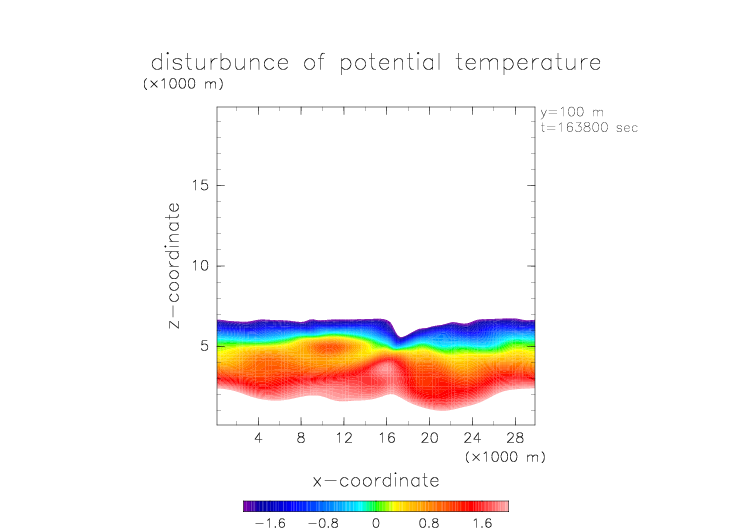 disturbunce of potential temperature
(×1000 m)

y=100 m
t=163800 sec

z−coordinate

15
10
5

4 8 12 16 20 24 28
(×1000 m)

x−coordinate

−1.6 −0.8 0 0.8 1.6